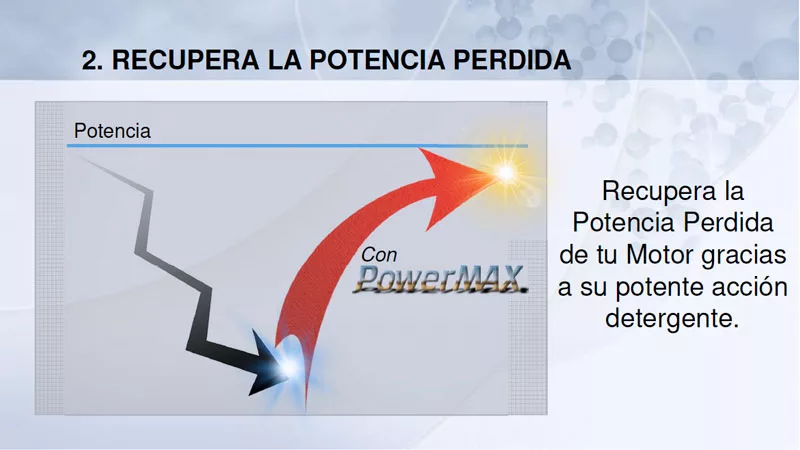 2. RECUPERA LA POTENCIA PERDIDA

Potencia

Con PowerMAX.

Recupera la Potencia Perdida de tu Motor gracias a su potente acción detergente.